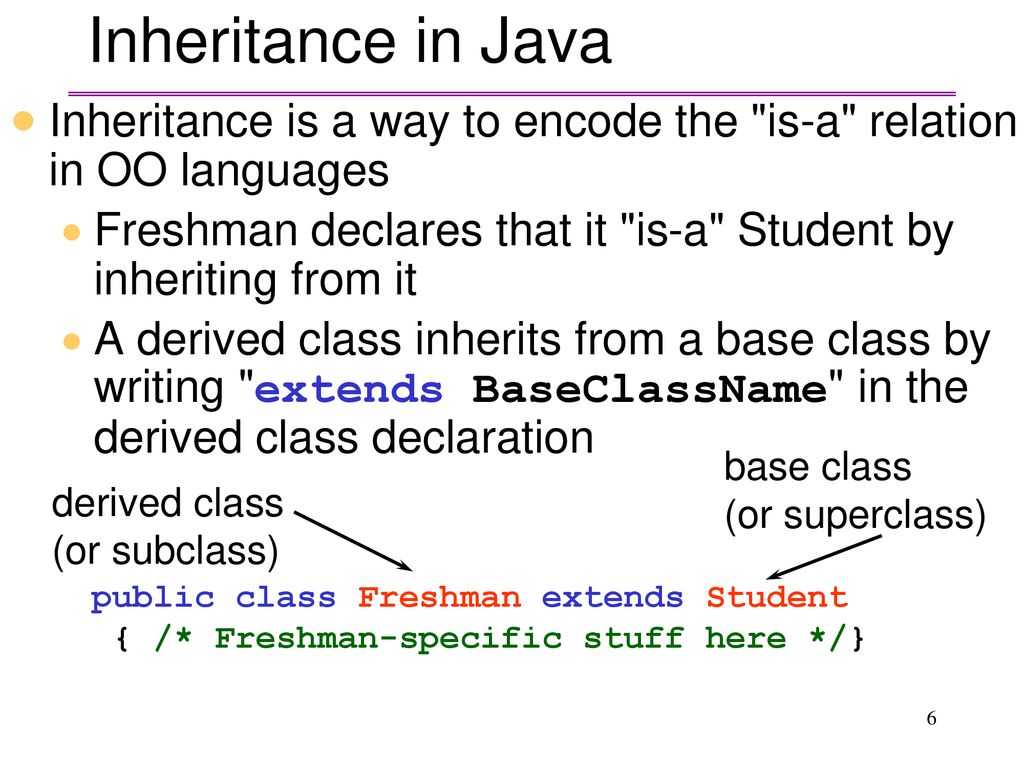 Inheritance in Java

Inheritance is a way to encode the "is-a" relation in OO languages

Freshman declares that it "is-a" Student by inheriting from it

A derived class inherits from a base class by writing "extends BaseClassName" in the derived class declaration

derived class
(or subclass)

base class
(or superclass)

public class Freshman extends Student
{ /* Freshman-specific stuff here */}

6